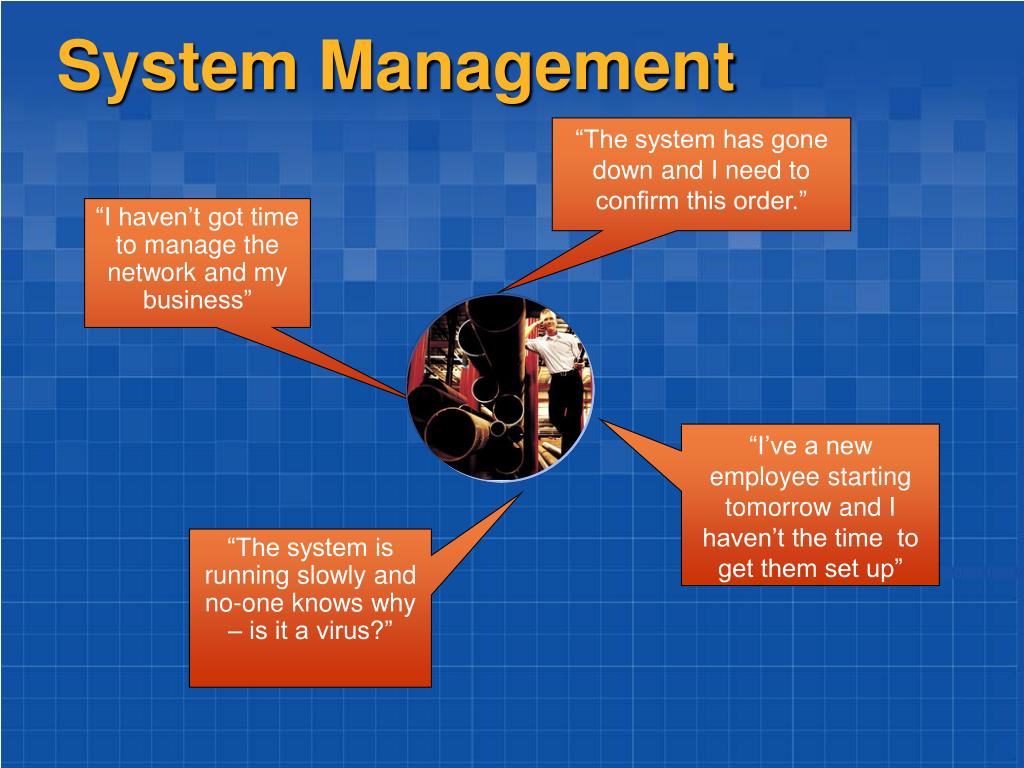 System Management

“The system has gone down and I need to confirm this order.”

“I haven’t got time to manage the network and my business”

“I’ve a new employee starting tomorrow and I haven’t the time to get them set up”

“The system is running slowly and no-one knows why – is it a virus?”